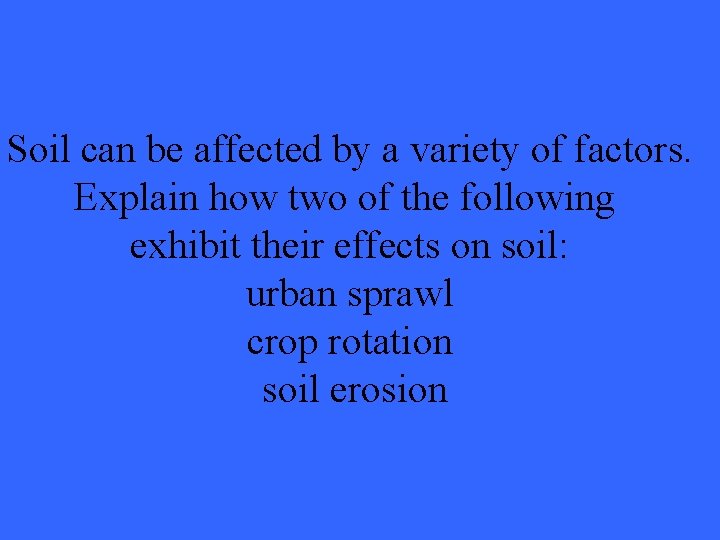 Soil can be affected by a variety of factors. Explain how two of the following exhibit their effects on soil:
urban sprawl
crop rotation
soil erosion